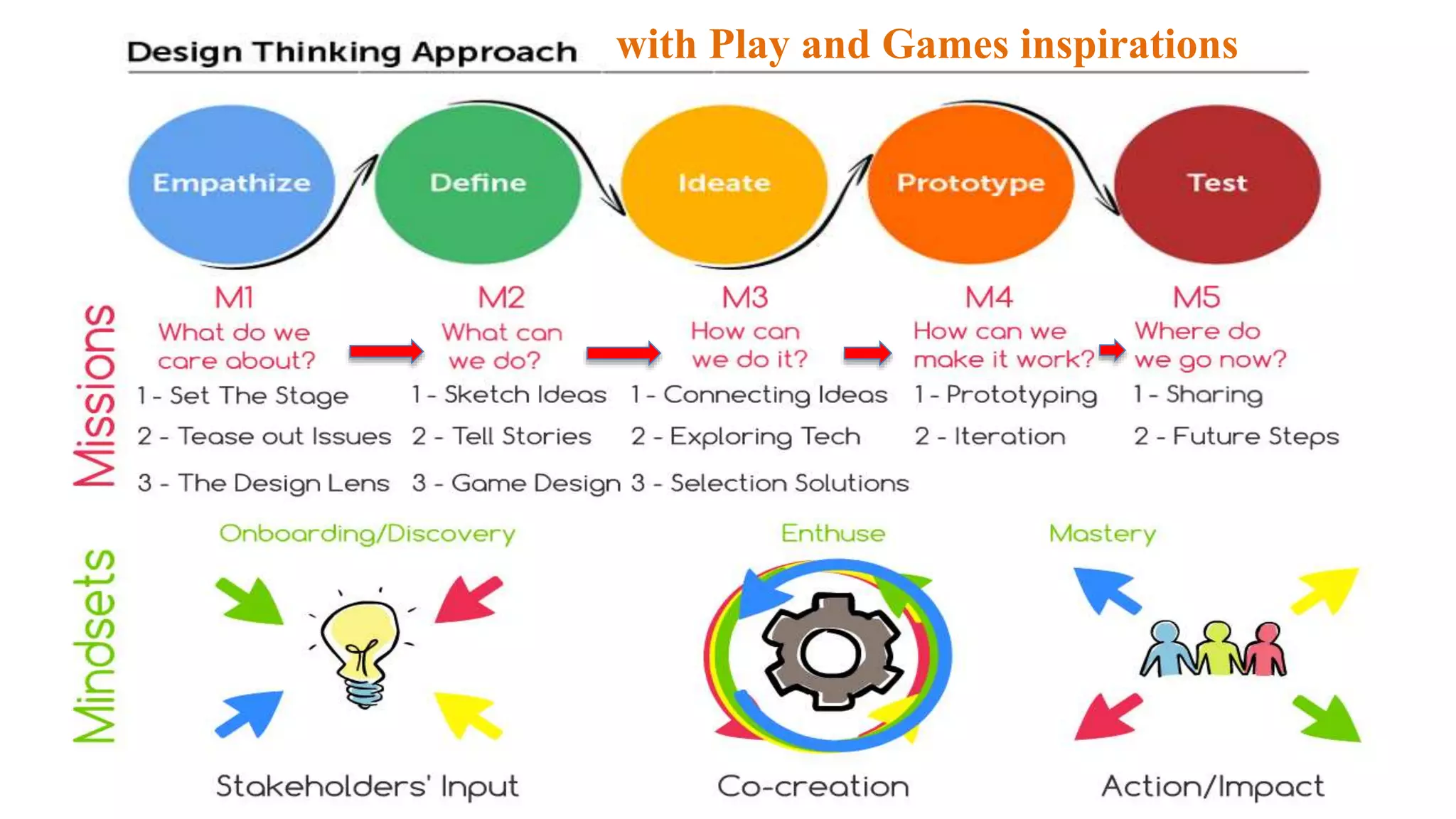 Design Thinking Approach with Play and Games inspirations

Empathize
Define
Ideate
Prototype
Test

Missions

M1
What do we care about?
1 - Set The Stage
2 - Tease out Issues
3 - The Design Lens

M2
What can we do?
1 - Sketch Ideas
2 - Tell Stories
3 - Game Design

M3
How can we do it?
1 - Connecting Ideas
2 - Exploring Tech
3 - Selection Solutions

M4
How can we make it work?
1 - Prototyping
2 - Iteration

M5
Where do we go now?
1 - Sharing
2 - Future Steps

Mindsets

Onboarding/Discovery
Stakeholders' Input

Enthuse
Co-creation

Mastery
Action/Impact